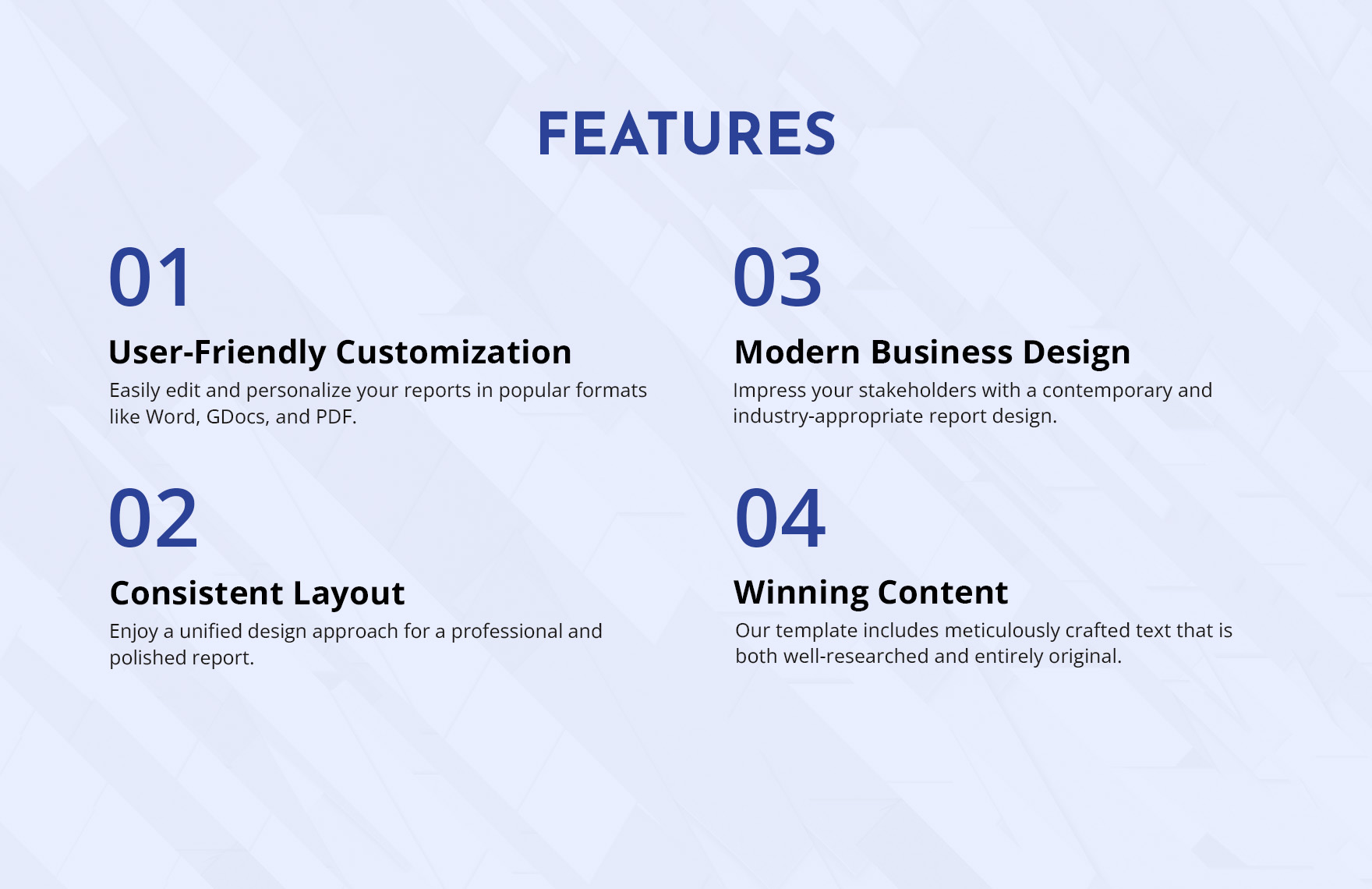 FEATURES

01

User-Friendly Customization

Easily edit and personalize your reports in popular formats like Word, GDocs, and PDF.

02

Consistent Layout

Enjoy a unified design approach for a professional and polished report.

03

Modern Business Design

Impress your stakeholders with a contemporary and industry-appropriate report design.

04

Winning Content

Our template includes meticulously crafted text that is both well-researched and entirely original.